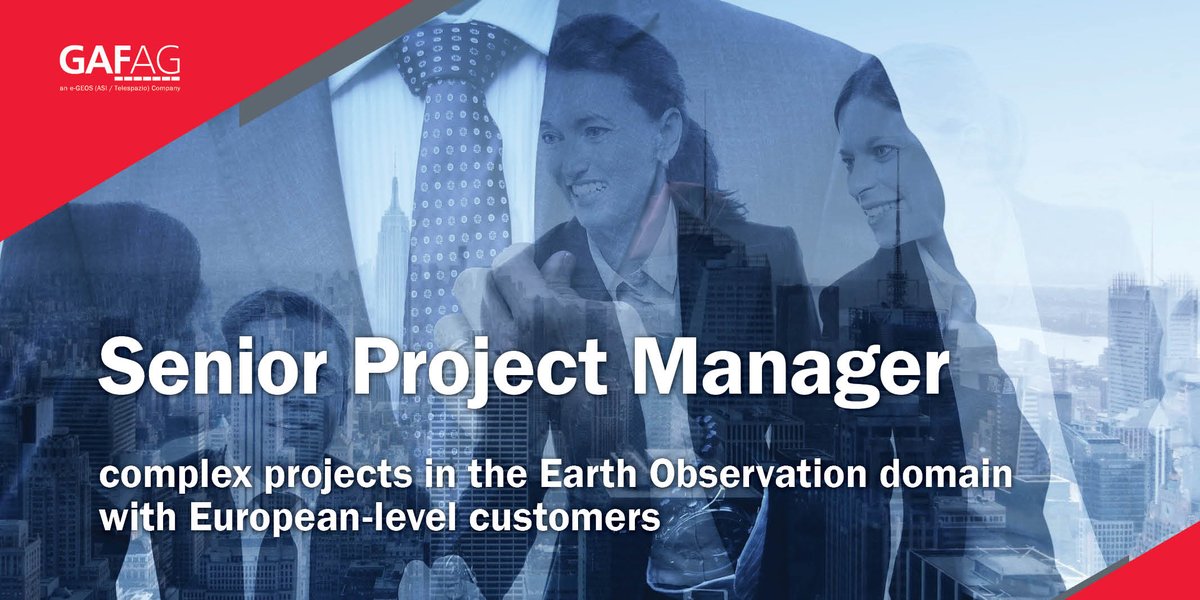 GAF AG
an e-GEOS (ASI / Telespazio) Company

Senior Project Manager

complex projects in the Earth Observation domain with European-level customers